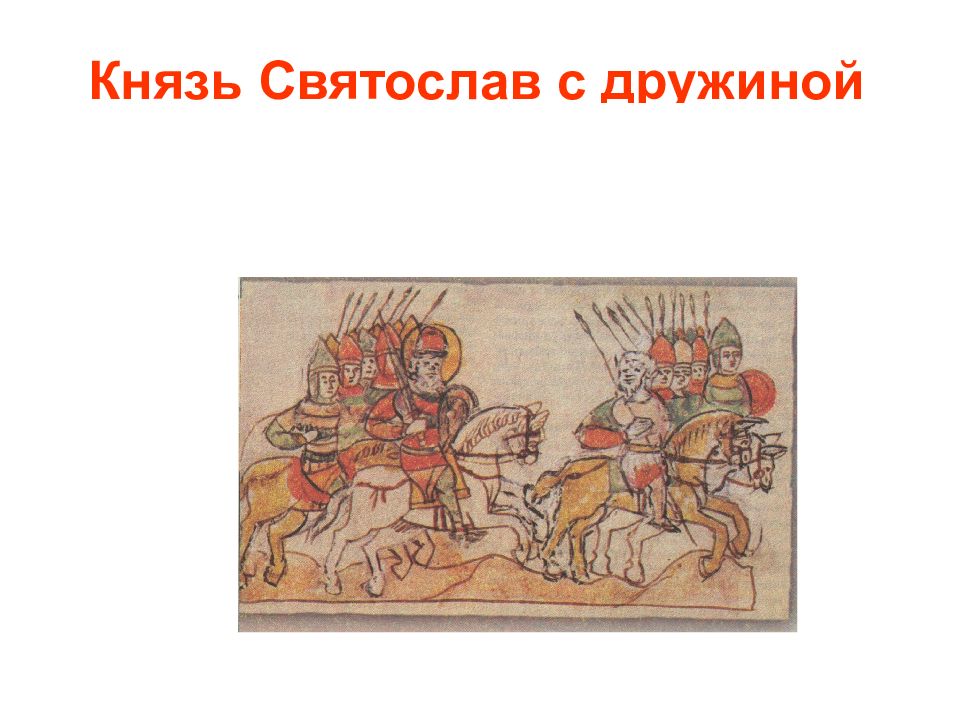 Князь Святослав с дружиной